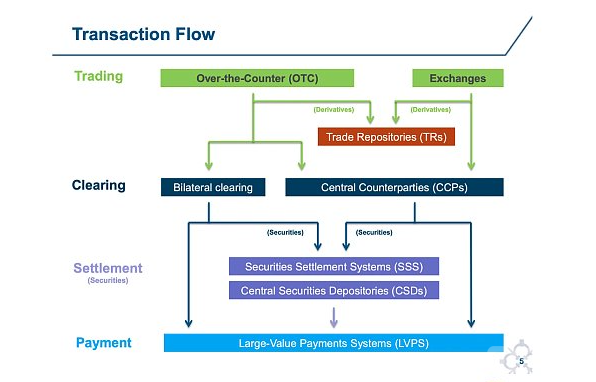 Transaction Flow

Trading

Over-the-Counter (OTC)

Exchanges

(Derivatives)

(Derivatives)

Trade Repositories (TRs)

Clearing

Bilateral clearing

Central Counterparties (CCPs)

(Securities)

(Securities)

Settlement
(Securities)

Securities Settlement Systems (SSS)

Central Securities Depositories (CSDs)

Payment

Large-Value Payments Systems (LVPS)

5